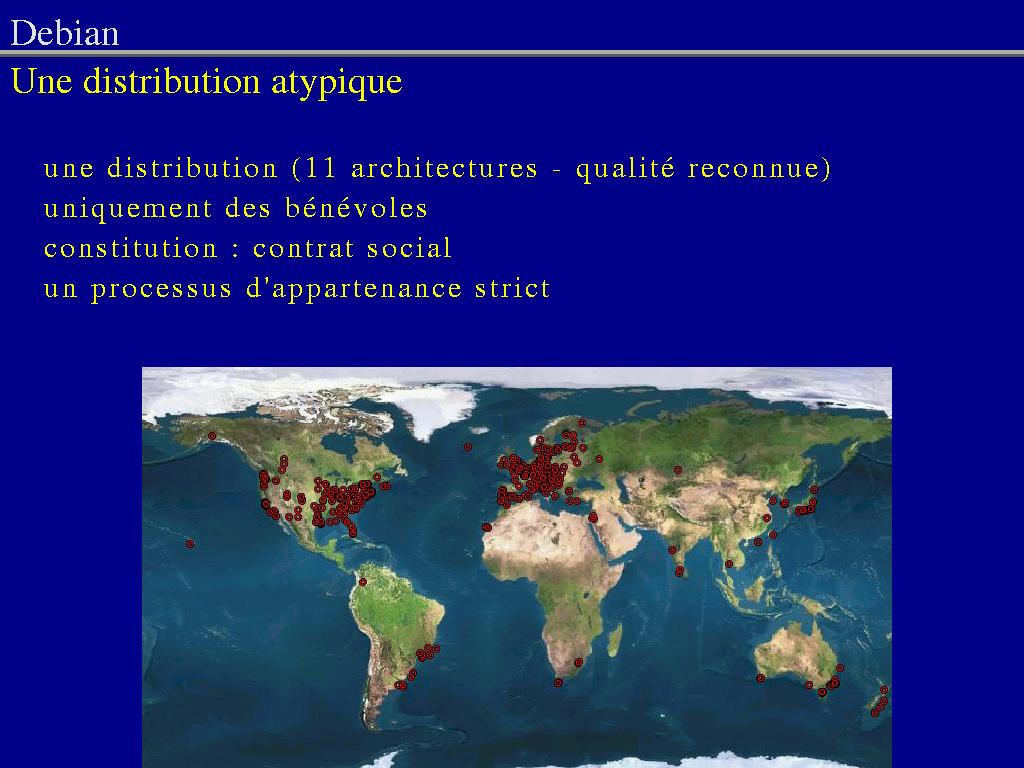 Debian

Une distribution atypique

une distribution (11 architectures - qualité reconnue)
uniquement des bénévoles
constitution : contrat social
un processus d'appartenance strict